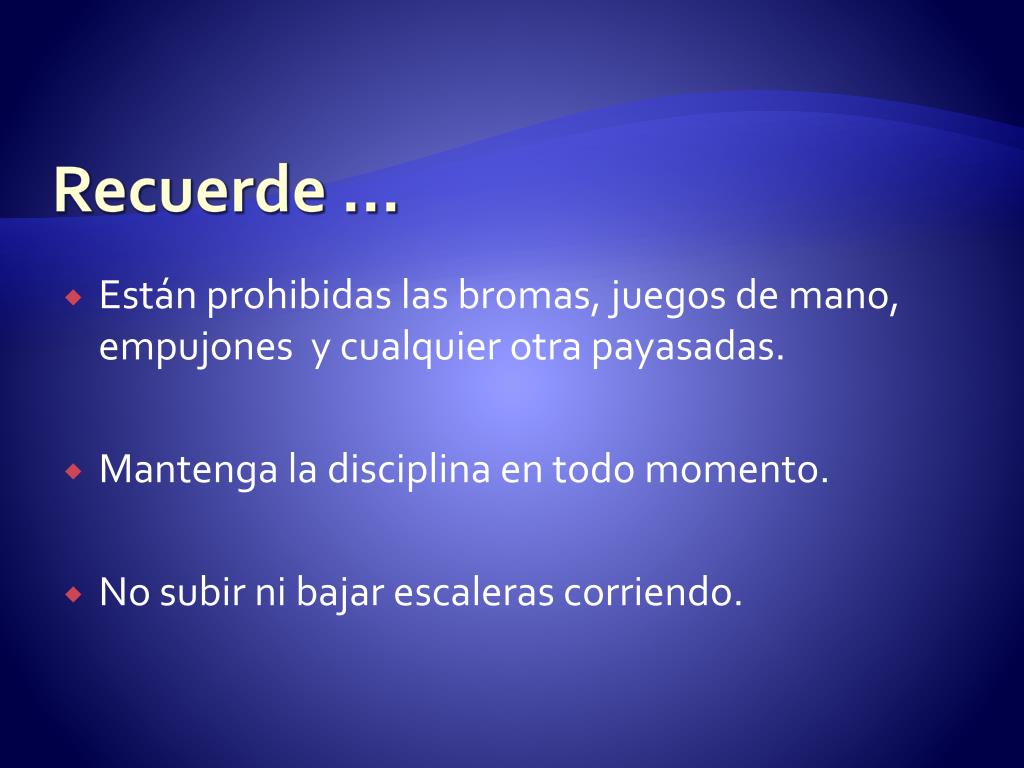 Recuerde …

Están prohibidas las bromas, juegos de mano, empujones  y cualquier otra payasadas.

Mantenga la disciplina en todo momento.

No subir ni bajar escaleras corriendo.